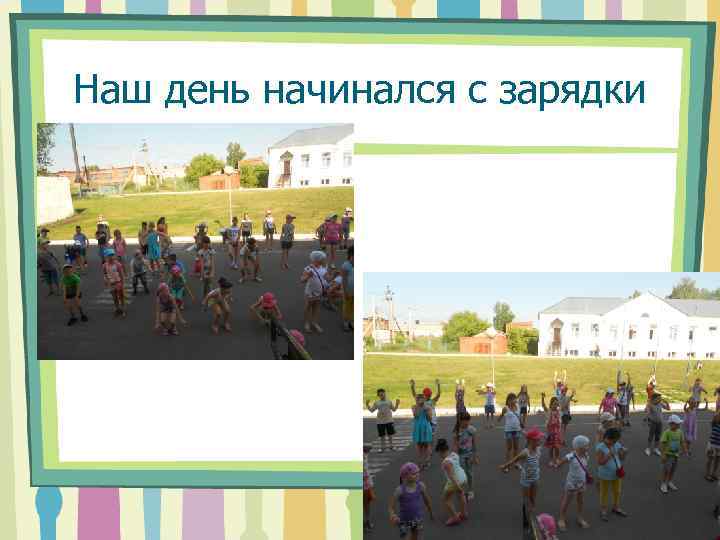 Наш день начинался с зарядки